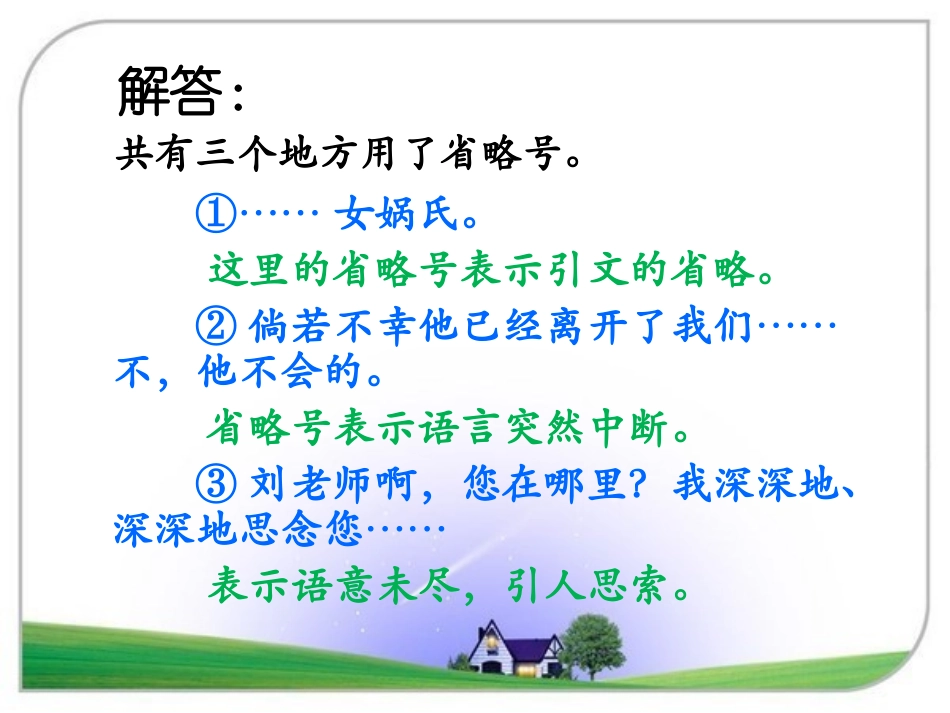 解答：
共有三个地方用了省略号。

①…… 女娲氏。

这里的省略号表示引文的省略。

② 倘若不幸他已经离开了我们……不，他不会的。

省略号表示语言突然中断。

③ 刘老师啊，您在哪里？我深深地、深深地思念您……

表示语意未尽，引人思索。